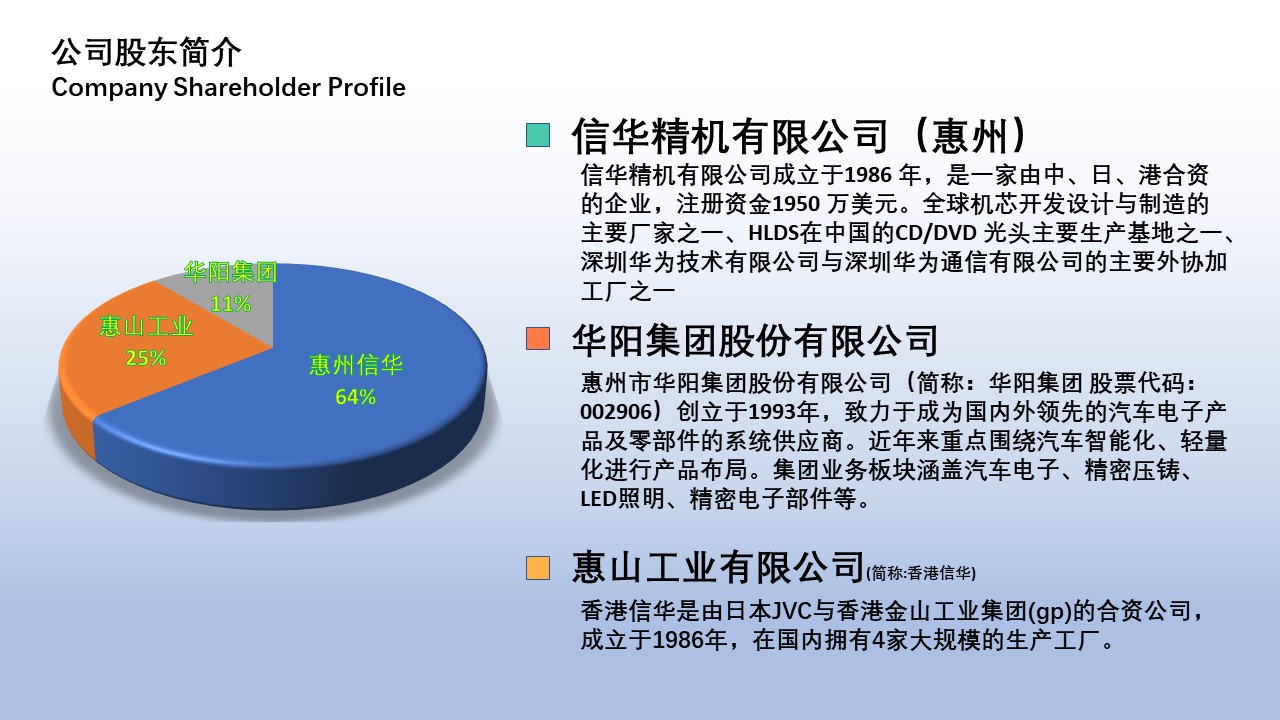 公司股东简介
Company Shareholder Profile

华阳集团
11%
惠山工业
25%
惠州信华
64%

信华精机有限公司（惠州）

信华精机有限公司成立于1986 年，是一家由中、日、港合资的企业，注册资金1950 万美元。全球机芯开发设计与制造的主要厂家之一、HLDS在中国的CD/DVD 光头主要生产基地之一、深圳华为技术有限公司与深圳华为通信有限公司的主要外协加工厂之一

华阳集团股份有限公司

惠州市华阳集团股份有限公司（简称：华阳集团 股票代码：002906）创立于1993年，致力于成为国内外领先的汽车电子产品及零部件的系统供应商。近年来重点围绕汽车智能化、轻量化进行产品布局。集团业务板块涵盖汽车电子、精密压铸、LED照明、精密电子部件等。

惠山工业有限公司(简称:香港信华)

香港信华是由日本JVC与香港金山工业集团(gp)的合资公司，成立于1986年，在国内拥有4家大规模的生产工厂。